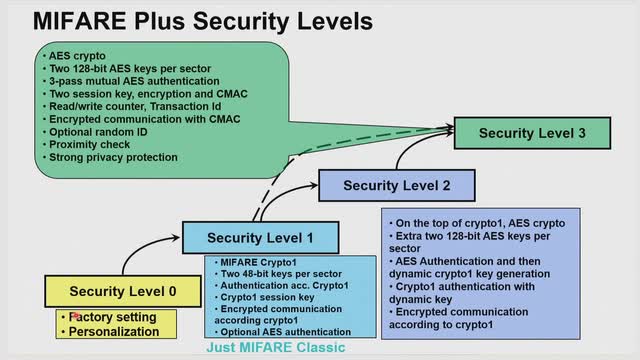 MIFARE Plus Security Levels

• AES crypto
• Two 128-bit AES keys per sector
• 3-pass mutual AES authentication
• Two session key, encryption and CMAC
• Read/write counter, Transaction Id
• Encrypted communication with CMAC
• Optional random ID
• Proximity check
• Strong privacy protection

Security Level 3

Security Level 2

• On the top of crypto1, AES crypto
• Extra two 128-bit AES keys per sector
• AES Authentication and then dynamic crypto1 key generation
• Crypto1 authentication with dynamic key
• Encrypted communication according to crypto1

Security Level 1

• MIFARE Crypto1
• Two 48-bit keys per sector
• Authentication acc. Crypto1
• Crypto1 session key
• Encrypted communication according crypto1
• Optional AES authentication

Just MIFARE Classic

Security Level 0

• Factory setting
• Personalization